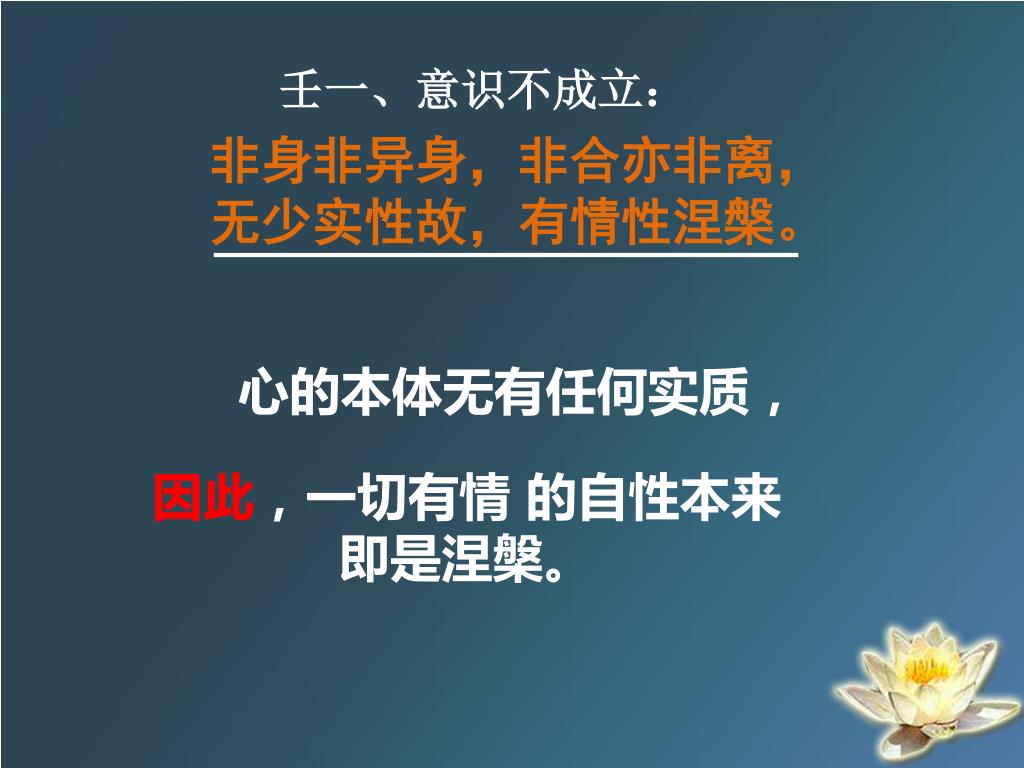 壬一、意识不成立：

非身非异身，非合亦非离，
无少实性故，有情性涅槃。

心的本体无有任何实质，

因此，一切有情 的自性本来即是涅槃。